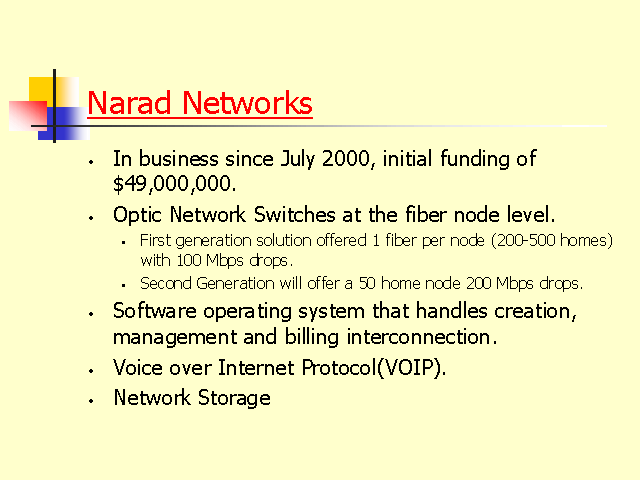 Narad Networks

- In business since July 2000, initial funding of \$49,000,000.
- Optic Network Switches at the fiber node level.
  - First generation solution offered 1 fiber per node (200-500 homes) with 100 Mbps drops.
  - Second Generation will offer a 50 home node 200 Mbps drops.
- Software operating system that handles creation, management and billing interconnection.
- Voice over Internet Protocol(VOIP).
- Network Storage